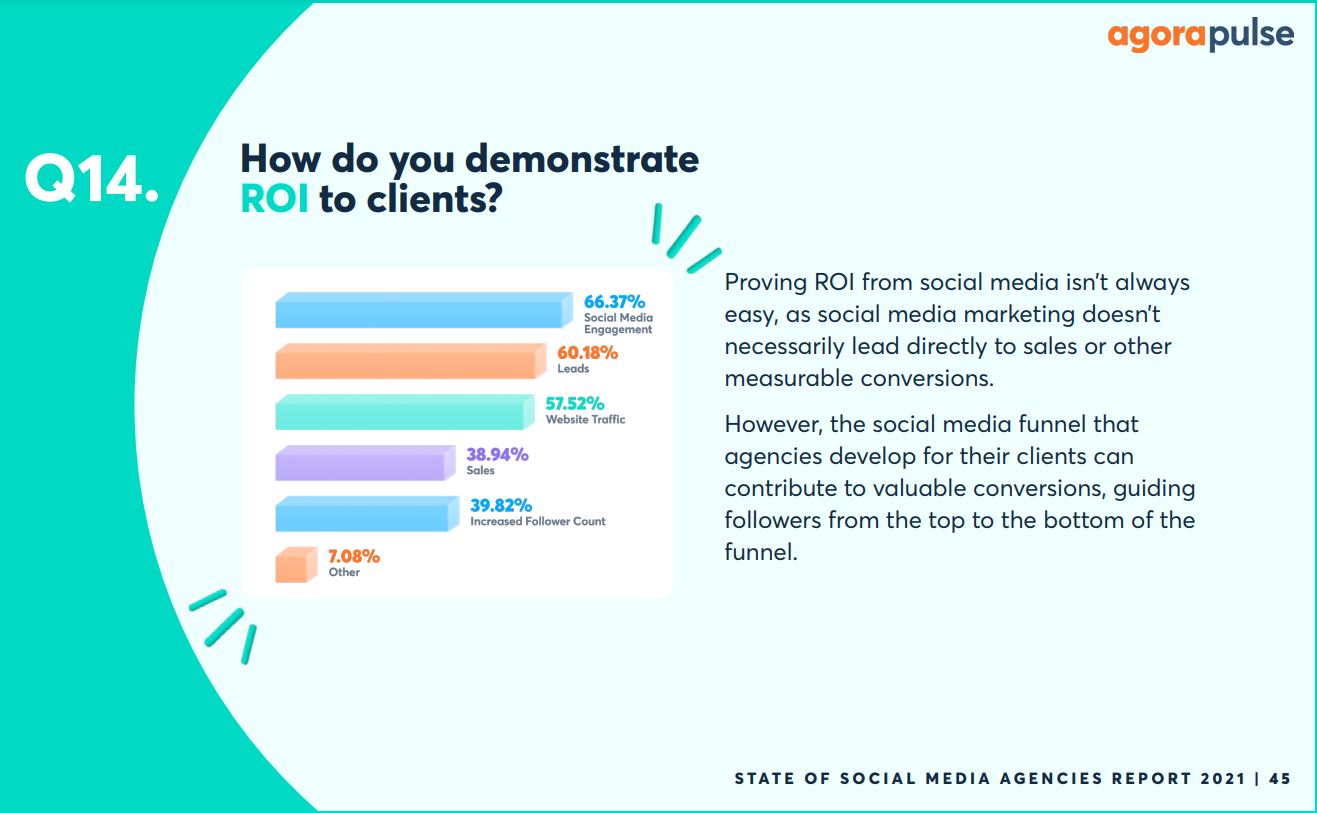 agorapulse

Q14.

How do you demonstrate ROI to clients?

66.37%
Social Media Engagement

60.18%
Leads

57.52%
Website Traffic

38.94%
Sales

39.82%
Increased Follower Count

7.08%
Other

Proving ROI from social media isn't always easy, as social media marketing doesn't necessarily lead directly to sales or other measurable conversions.

However, the social media funnel that agencies develop for their clients can contribute to valuable conversions, guiding followers from the top to the bottom of the funnel.

STATE OF SOCIAL MEDIA AGENCIES REPORT 2021 | 45